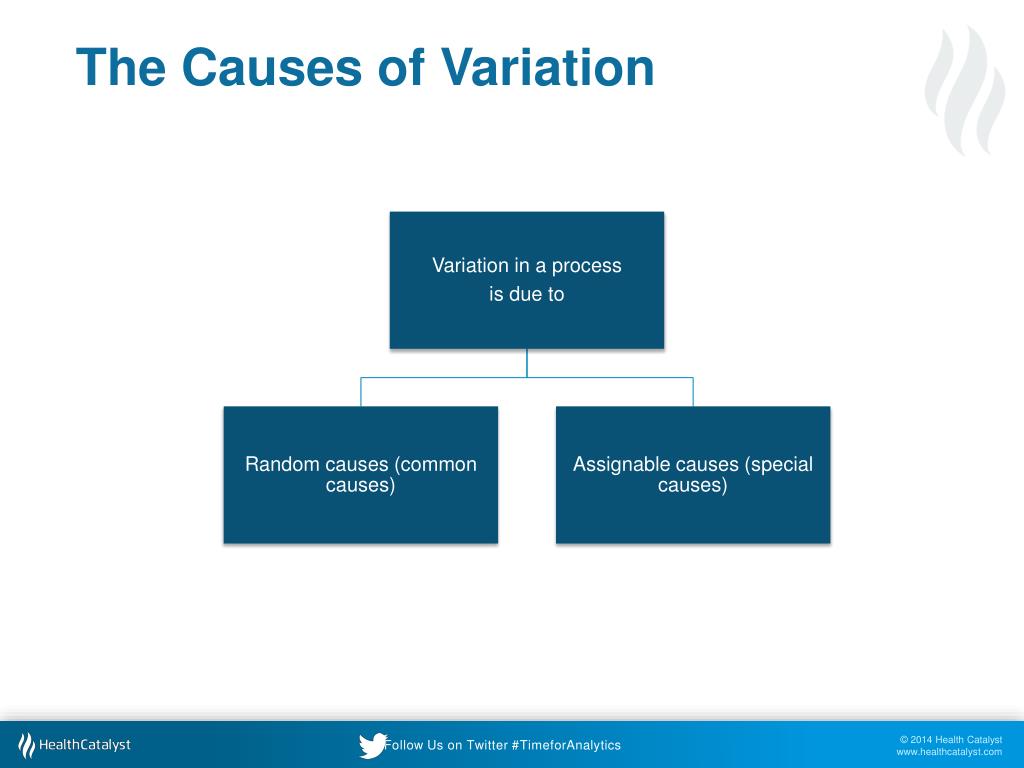 The Causes of Variation

Variation in a process is due to

Random causes (common causes)

Assignable causes (special causes)

HealthCatalyst

Follow Us on Twitter #TimeforAnalytics

© 2014 Health Catalyst
www.healthcatalyst.com